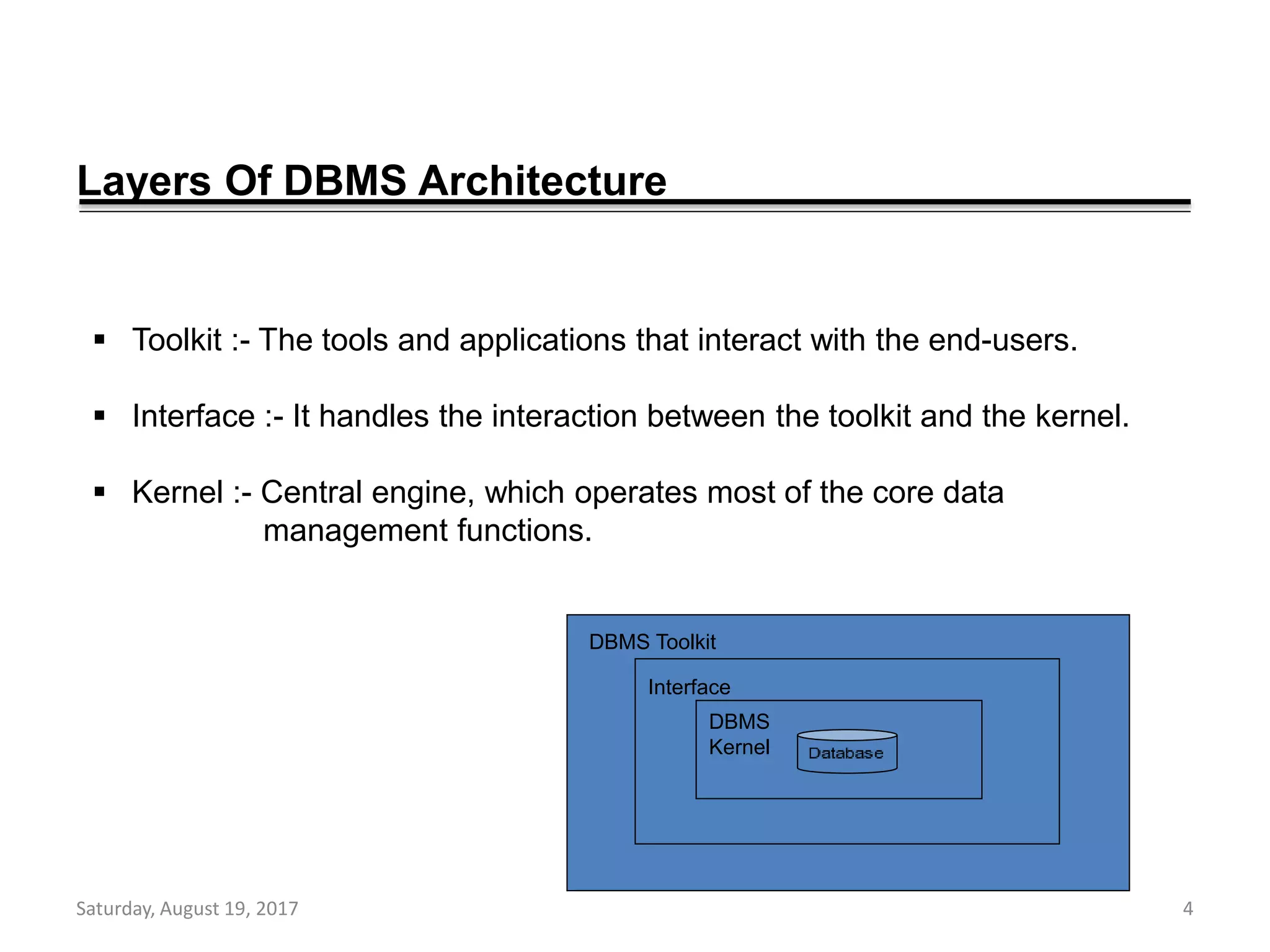 Layers Of DBMS Architecture

▪ Toolkit :- The tools and applications that interact with the end-users.

▪ Interface :- It handles the interaction between the toolkit and the kernel.

▪ Kernel :- Central engine, which operates most of the core data management functions.

DBMS Toolkit

Interface

DBMS Kernel

Database

Saturday, August 19, 2017

4